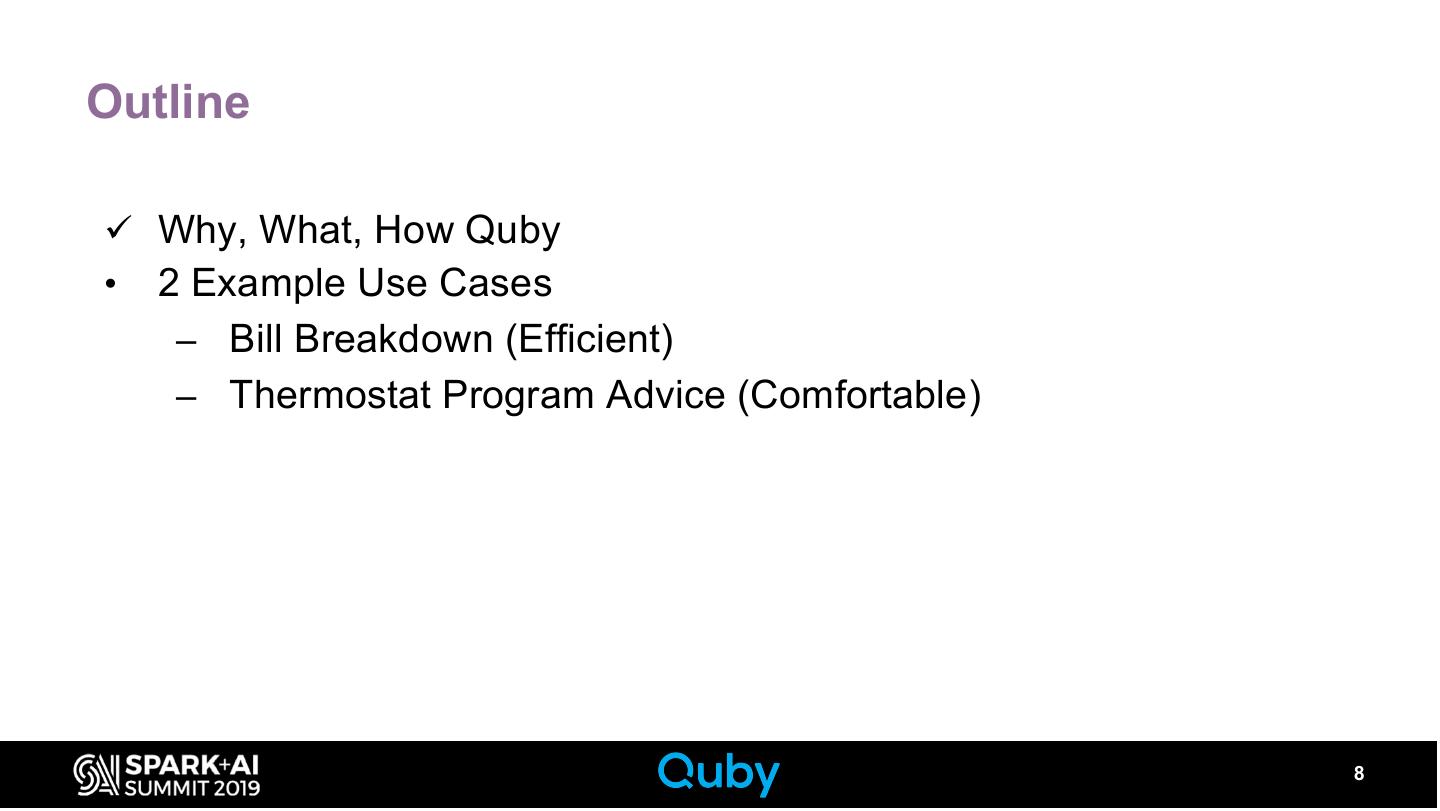 Outline

✓ Why, What, How Quby
• 2 Example Use Cases
– Bill Breakdown (Efficient)
– Thermostat Program Advice (Comfortable)

SPARK+AI SUMMIT 2019

Quby

8